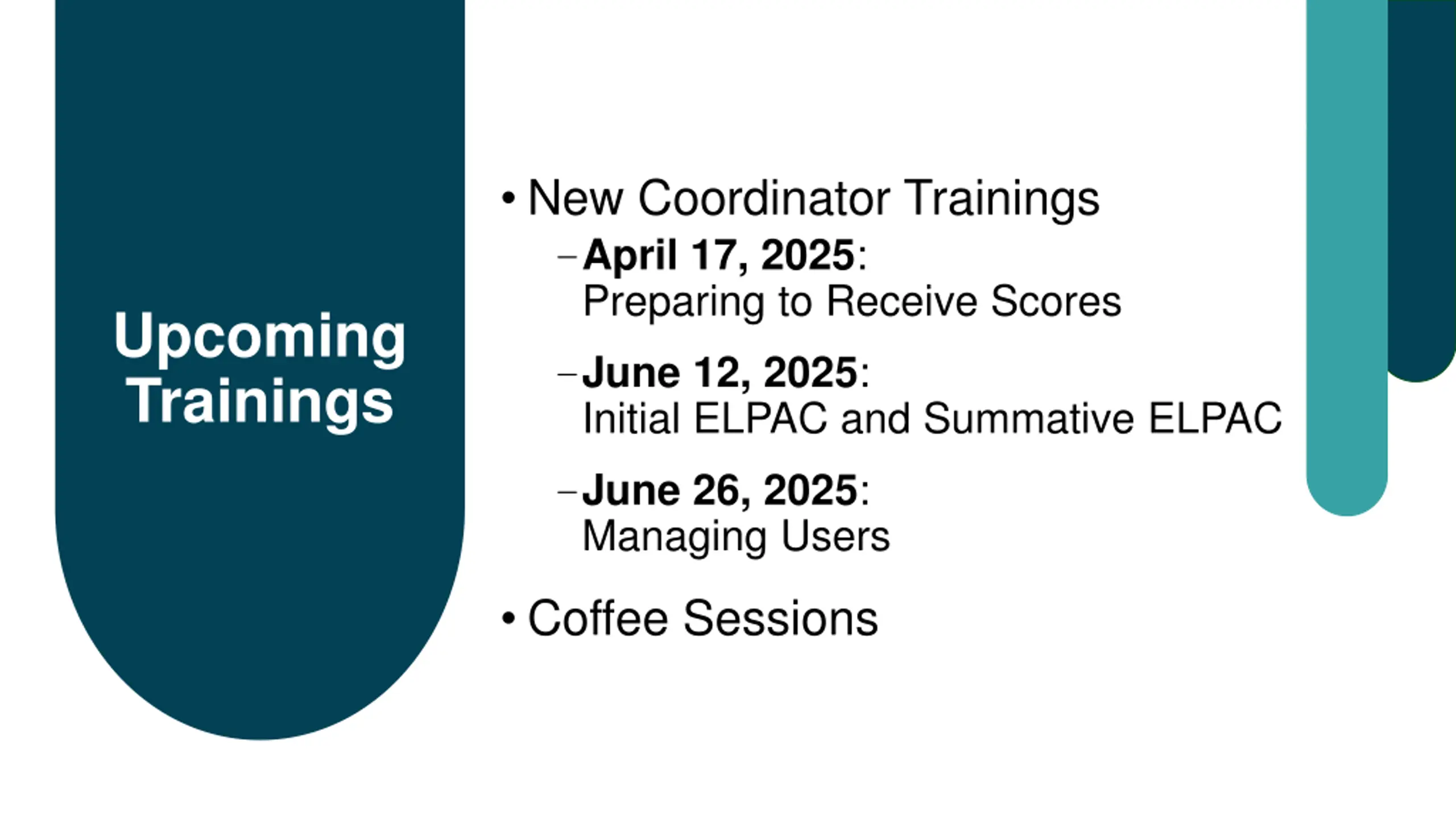 Upcoming Trainings

• New Coordinator Trainings
– April 17, 2025: Preparing to Receive Scores
– June 12, 2025: Initial ELPAC and Summative ELPAC
– June 26, 2025: Managing Users
• Coffee Sessions